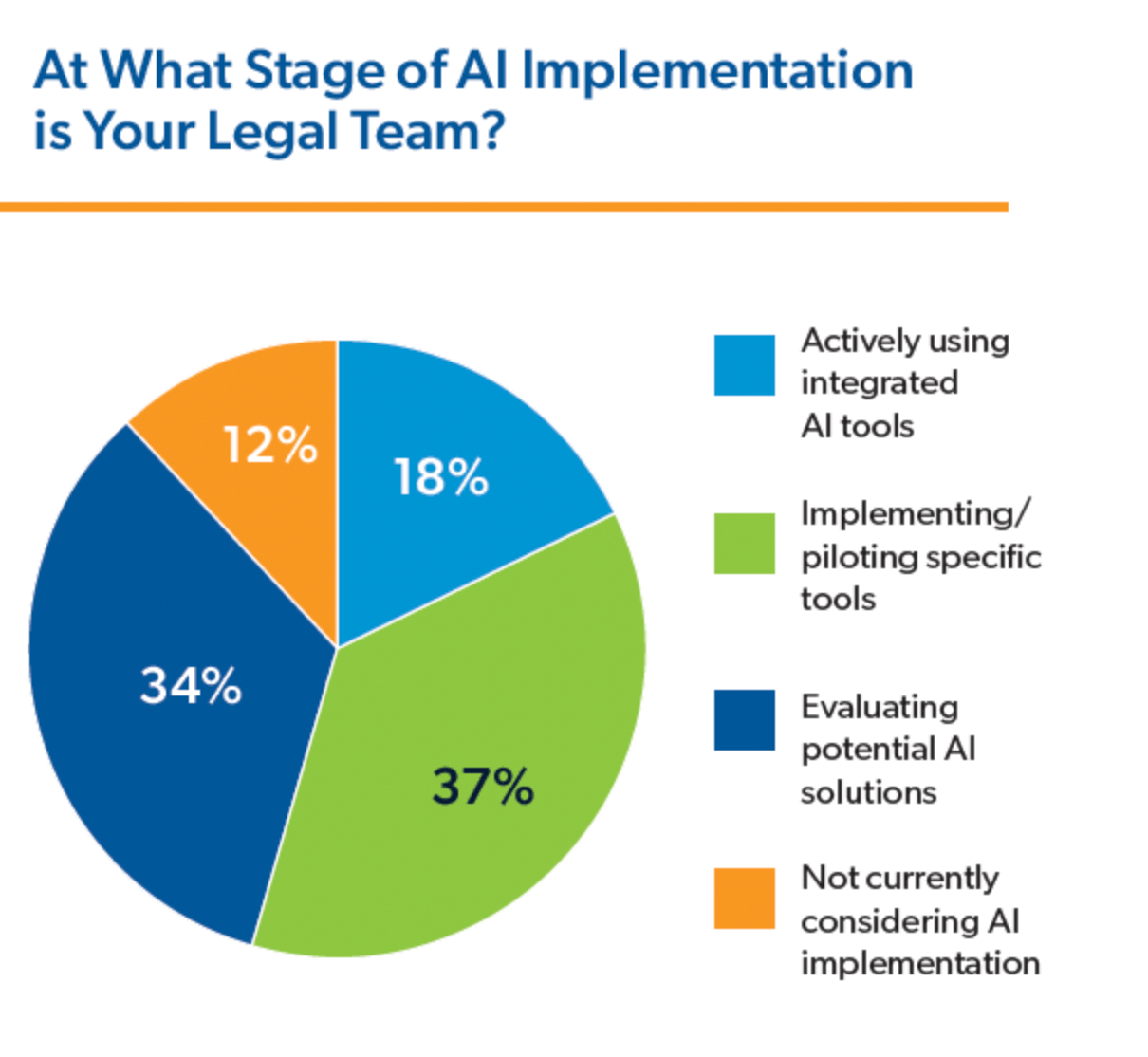 At What Stage of AI Implementation is Your Legal Team?

12%

18%

34%

37%

Actively using integrated AI tools

Implementing/ piloting specific tools

Evaluating potential AI solutions

Not currently considering AI implementation